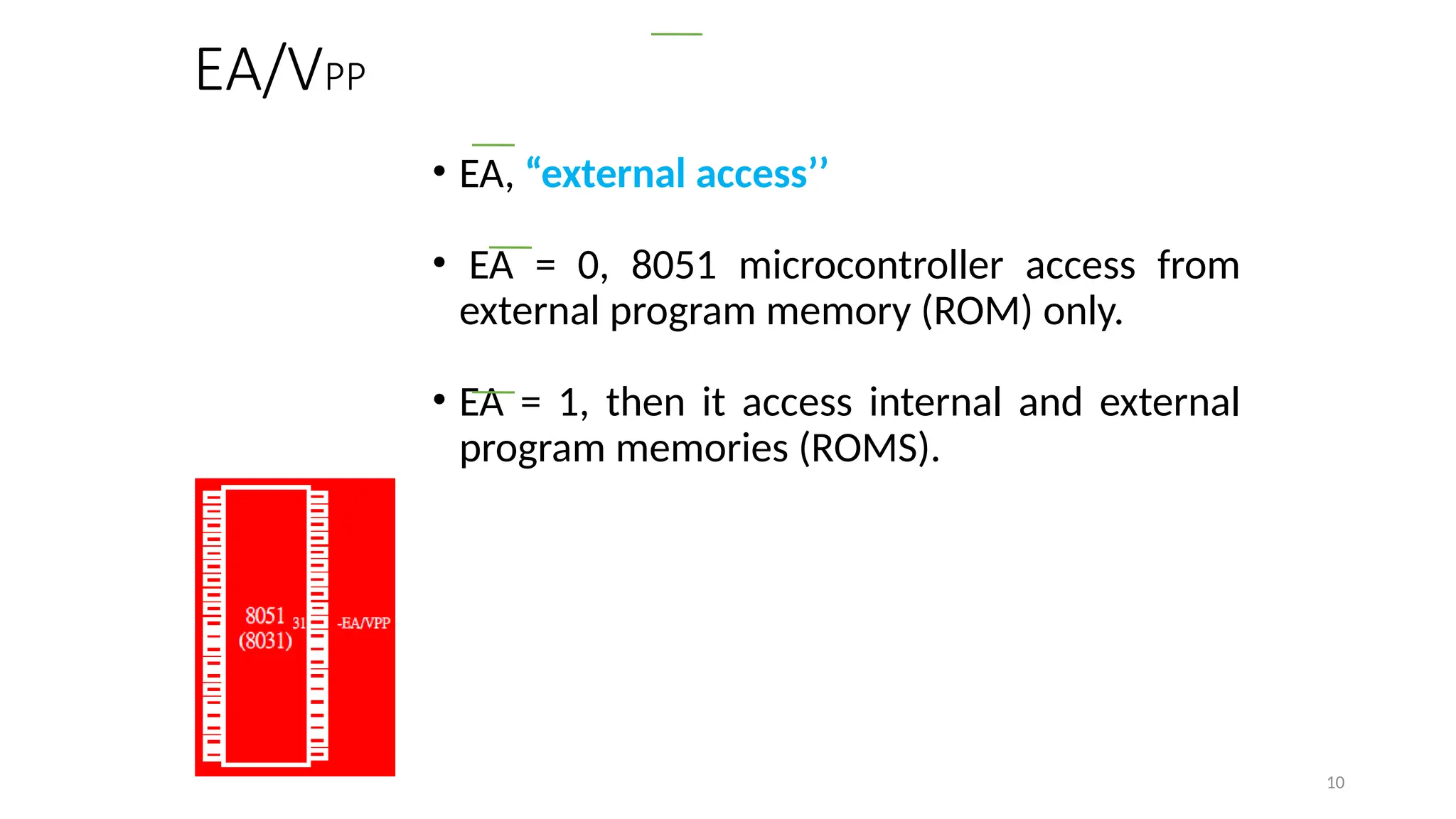 EA/VPP

• EA, “external access’’

• EA = 0, 8051 microcontroller access from external program memory (ROM) only.

• EA = 1, then it access internal and external program memories (ROMS).

8051 (8031) 31 -EA/VPP

10